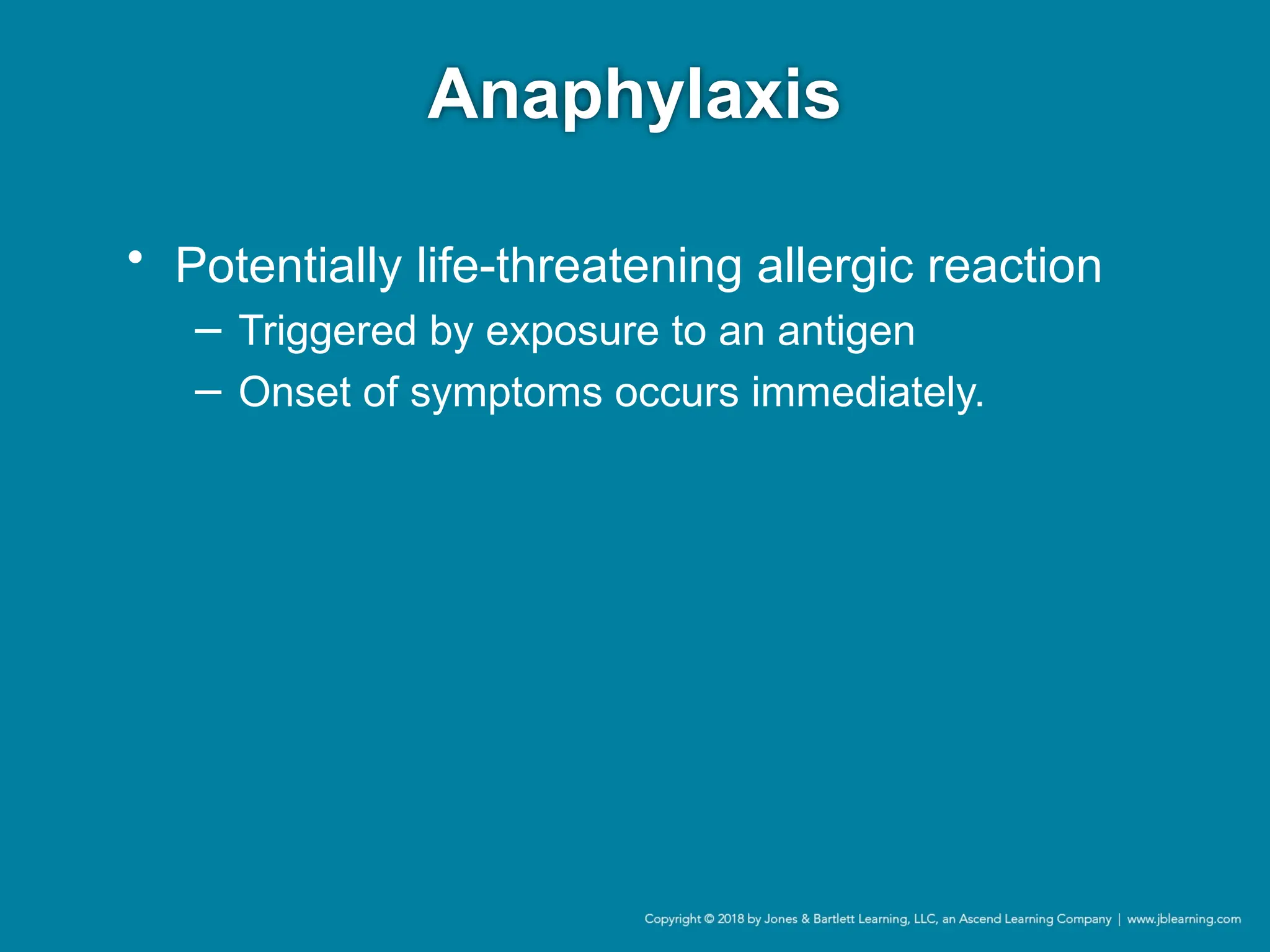 Anaphylaxis

• Potentially life-threatening allergic reaction
– Triggered by exposure to an antigen
– Onset of symptoms occurs immediately.

Copyright © 2018 by Jones & Bartlett Learning, LLC, an Ascend Learning Company | www.jblearning.com